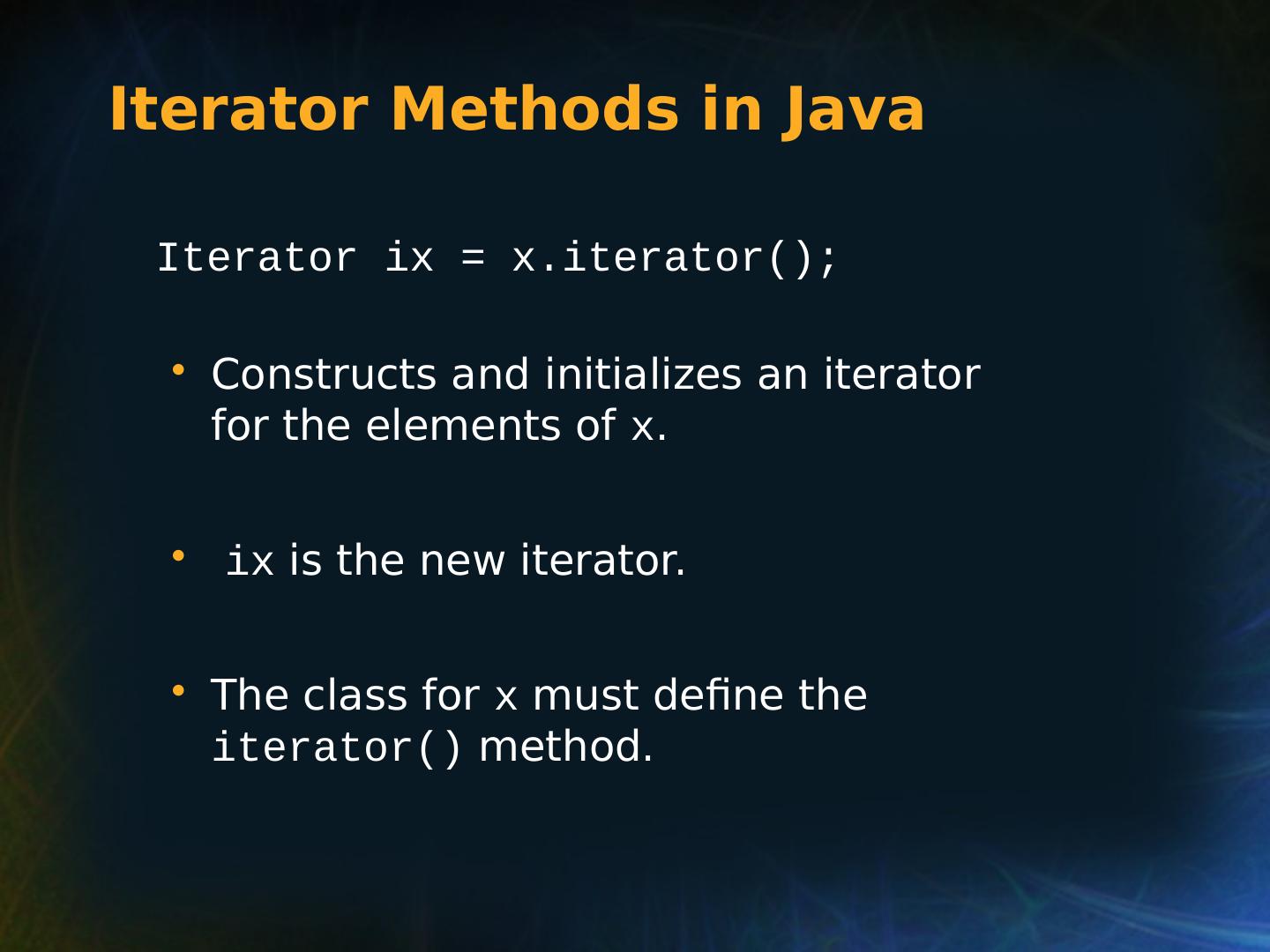 Iterator Methods in Java

Iterator ix = x.iterator();

• Constructs and initializes an iterator for the elements of x.

• ix is the new iterator.

• The class for x must define the iterator() method.